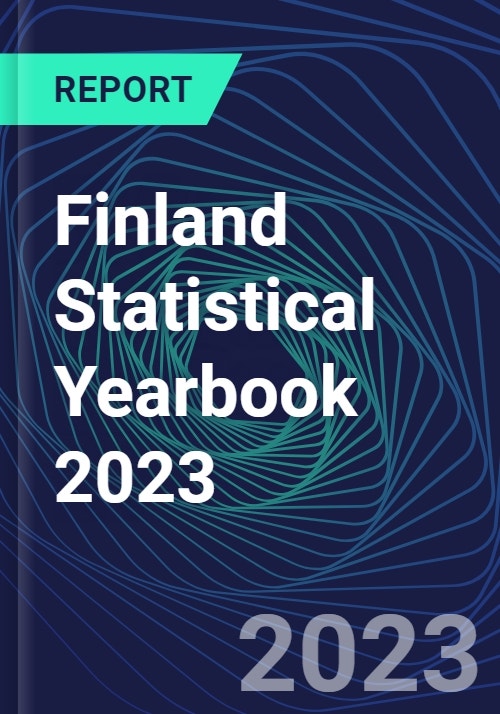 REPORT

Finland Statistical Yearbook 2023

2023